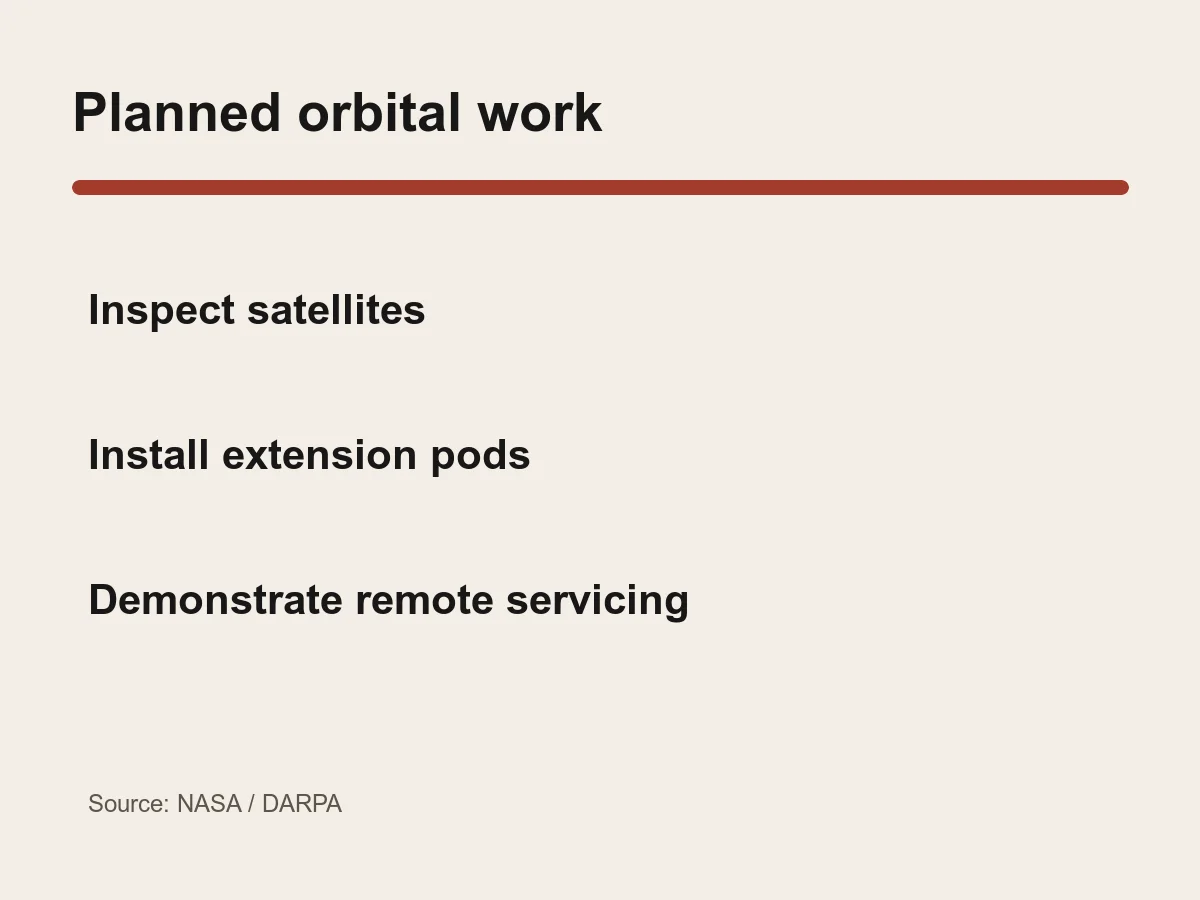 Planned orbital work

Inspect satellites

Install extension pods

Demonstrate remote servicing

Source: NASA / DARPA